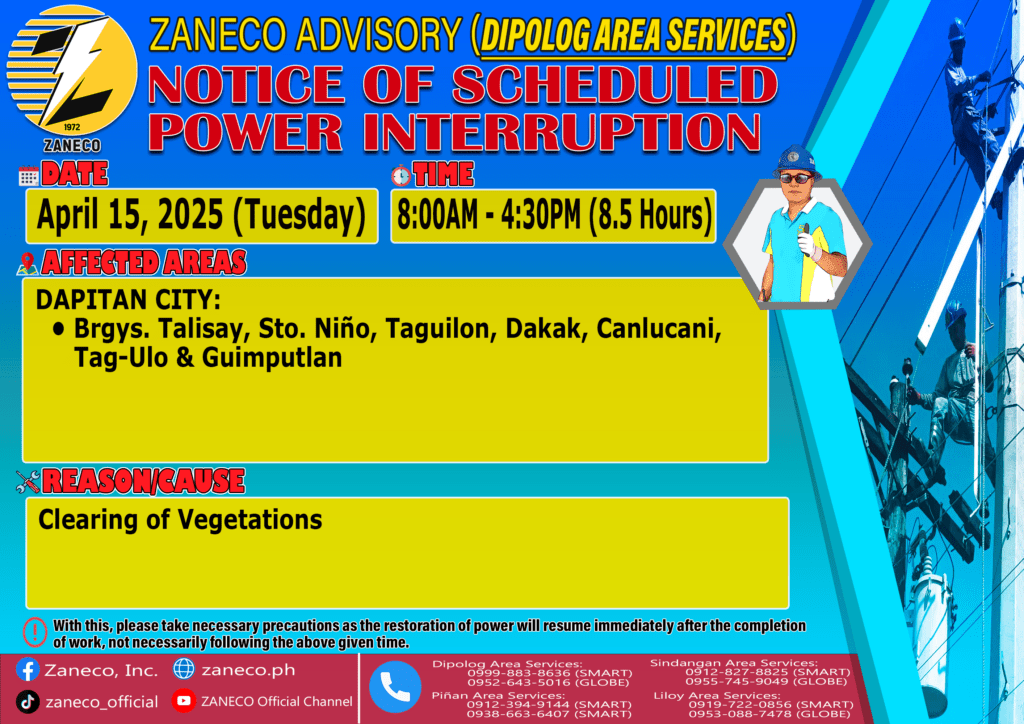 1972
ZANECO

ZANECO ADVISORY (DIPOLOG AREA SERVICES)
NOTICE OF SCHEDULED POWER INTERRUPTION

DATE
April 15, 2025 (Tuesday)

TIME
8:00AM - 4:30PM (8.5 Hours)

AFFECTED AREAS
DAPITAN CITY:
• Brgys. Talisay, Sto. Niño, Taguilon, Dakak, Canlucani, Tag-Ulo & Guimputlan

REASON/CAUSE
Clearing of Vegetations

With this, please take necessary precautions as the restoration of power will resume immediately after the completion of work, not necessarily following the above given time.

Zaneco, Inc.
zaneco.ph
zaneco_official
ZANECO Official Channel

Dipolog Area Services:
0999-883-8636 (SMART)
0952-643-5016 (GLOBE)
Piñan Area Services:
0912-394-9144 (SMART)
0938-663-6407 (SMART)
Sindangan Area Services:
0912-827-8825 (SMART)
0955-745-9049 (GLOBE)
Liloy Area Services:
0919-722-0856 (SMART)
0953-088-7478 (GLOBE)